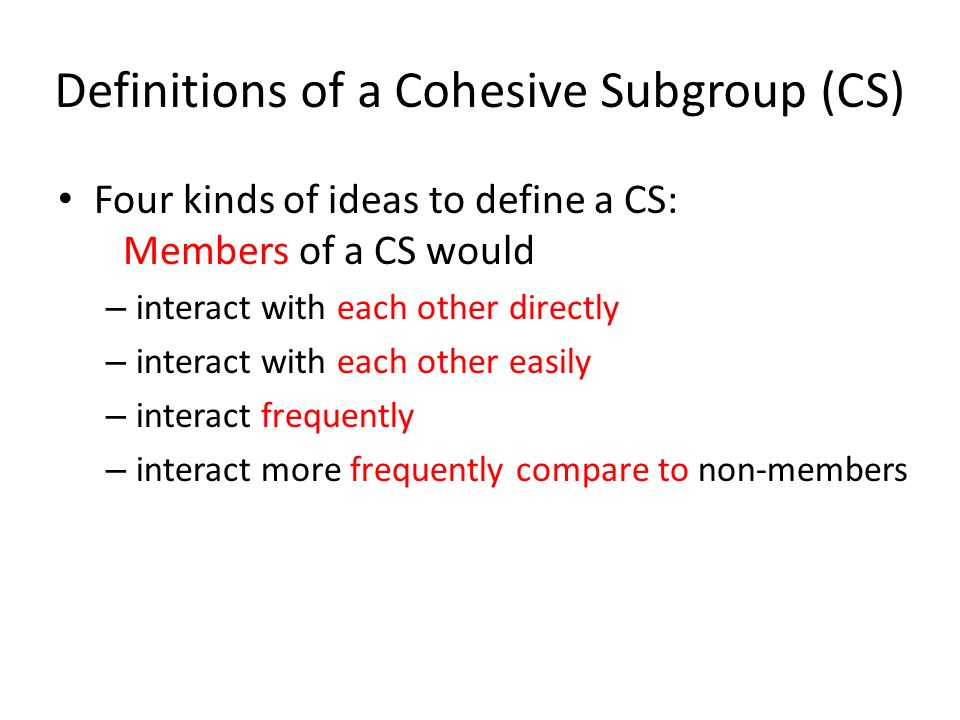 Definitions of a Cohesive Subgroup (CS)

• Four kinds of ideas to define a CS:
Members of a CS would
– interact with each other directly
– interact with each other easily
– interact frequently
– interact more frequently compare to non-members